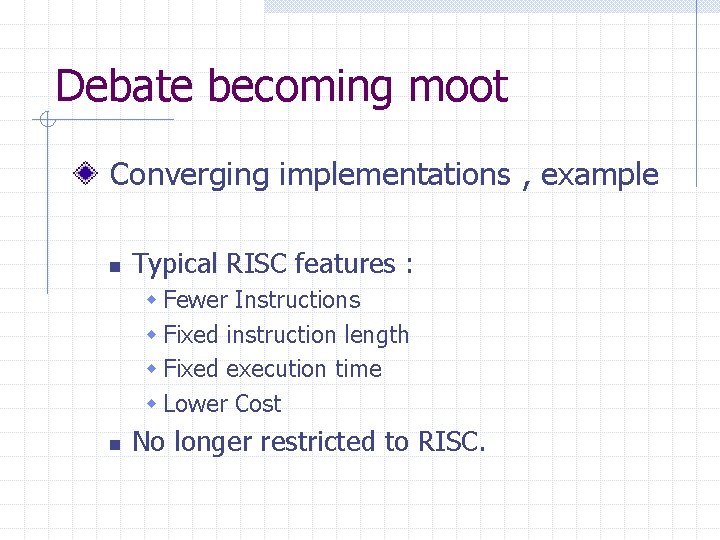 Debate becoming moot

Converging implementations , example

Typical RISC features :

Fewer Instructions

Fixed instruction length

Fixed execution time

Lower Cost

No longer restricted to RISC.